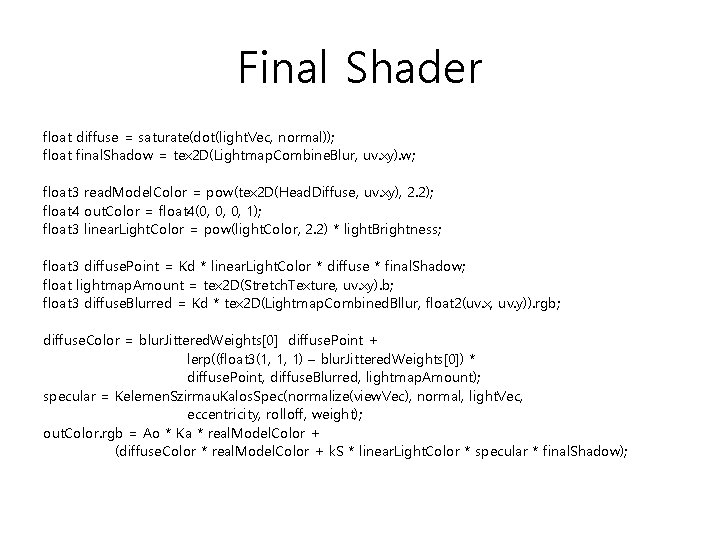 Final Shader

float diffuse = saturate(dot(lightVec, normal));
float finalShadow = tex2D(LightmapCombineBlur, uv.xy).w;

float3 readModelColor = pow(tex2D(HeadDiffuse, uv.xy), 2.2);
float4 outColor = float4(0, 0, 0, 1);
float3 linearLightColor = pow(lightColor, 2.2) * lightBrightness;

float3 diffusePoint = Kd * linearLightColor * diffuse * finalShadow;
float lightmapAmount = tex2D(StretchTexture, uv.xy).b;
float3 diffuseBlurred = Kd * tex2D(LightmapCombinedBllur, float2(uv.x, uv.y)).rgb;

diffuseColor = blurJitteredWeights[0] diffusePoint +
lerp((float3(1, 1, 1) – blurJitteredWeights[0]) *
diffusePoint, diffuseBlurred, lightmapAmount);
specular = KelemenSzirmauKalosSpec(normalize(viewVec), normal, lightVec,
eccentricity, rolloff, weight);
outColor.rgb = Ao * Ka * realModelColor +
(diffuseColor * realModelColor + kS * linearLightColor * specular * finalShadow);